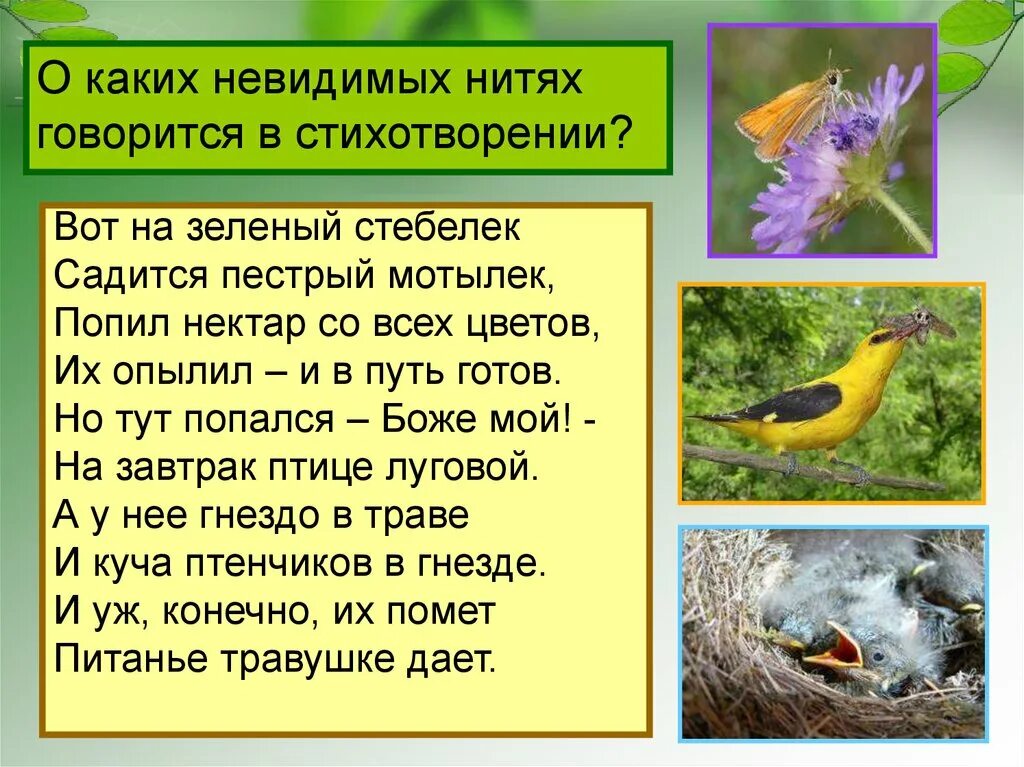 О каких невидимых нитях говорится в стихотворении?

Вот на зеленый стебелек
Садится пестрый мотылек,
Попил нектар со всех цветов,
Их опылил – и в путь готов.
Но тут попался – Боже мой! -
На завтрак птице луговой.
А у нее гнездо в траве
И куча птенчиков в гнезде.
И уж, конечно, их помет
Питанье травушке дает.